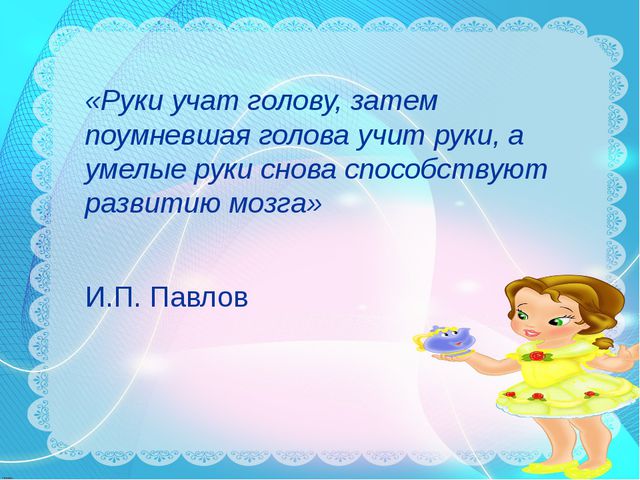 «Руки учат голову, затем поумневшая голова учит руки, а умелые руки снова способствуют развитию мозга»

И.П. Павлов